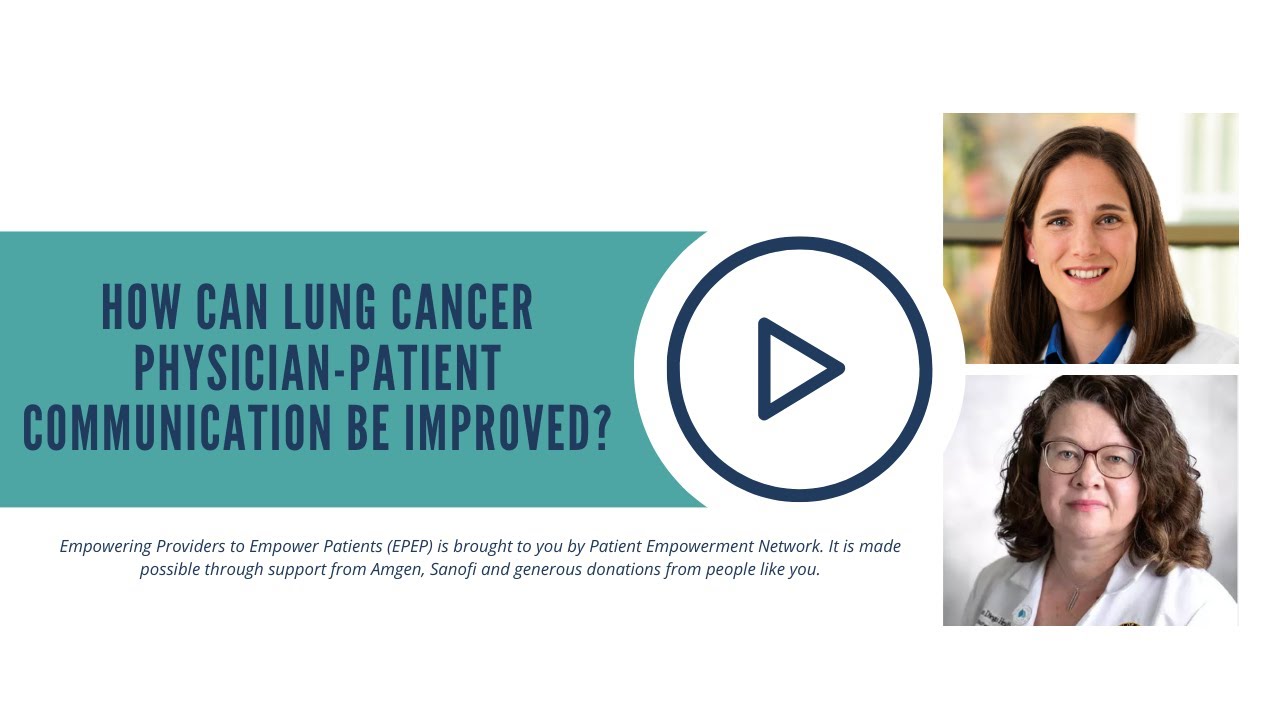 HOW CAN LUNG CANCER PHYSICIAN-PATIENT COMMUNICATION BE IMPROVED?

Empowering Providers to Empower Patients (EPEP) is brought to you by Patient Empowerment Network. It is made possible through support from Amgen, Sanofi and generous donations from people like you.